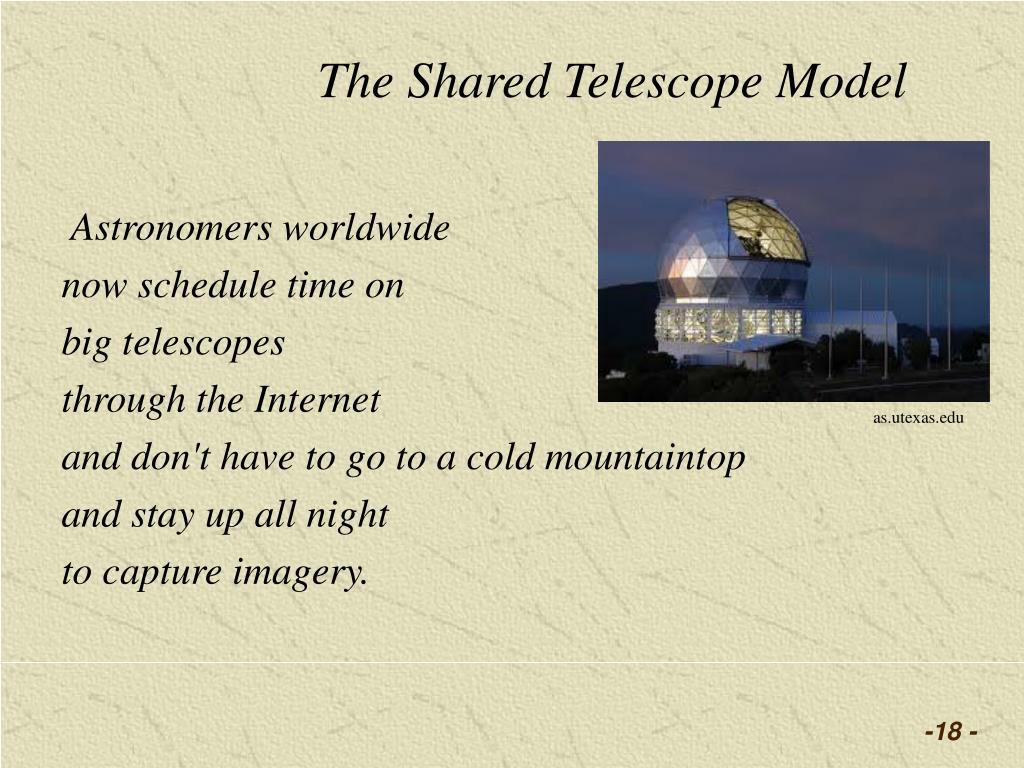 The Shared Telescope Model

Astronomers worldwide
now schedule time on
big telescopes
through the Internet
and don't have to go to a cold mountaintop
and stay up all night
to capture imagery.

as.utexas.edu

-18 -